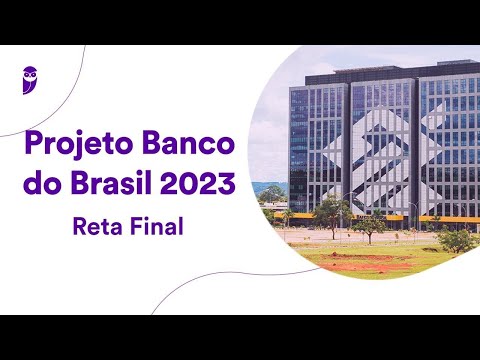 Projeto Banco do Brasil 2023

Reta Final